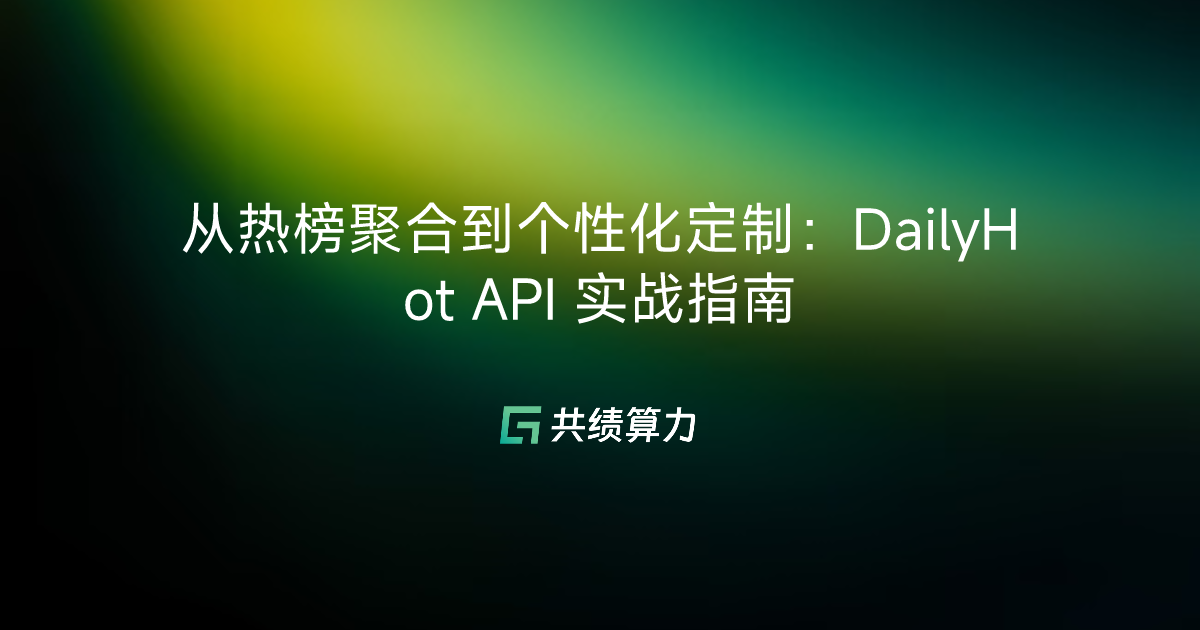 从热榜聚合到个性化定制：DailyHot API 实战指南

共绩算力